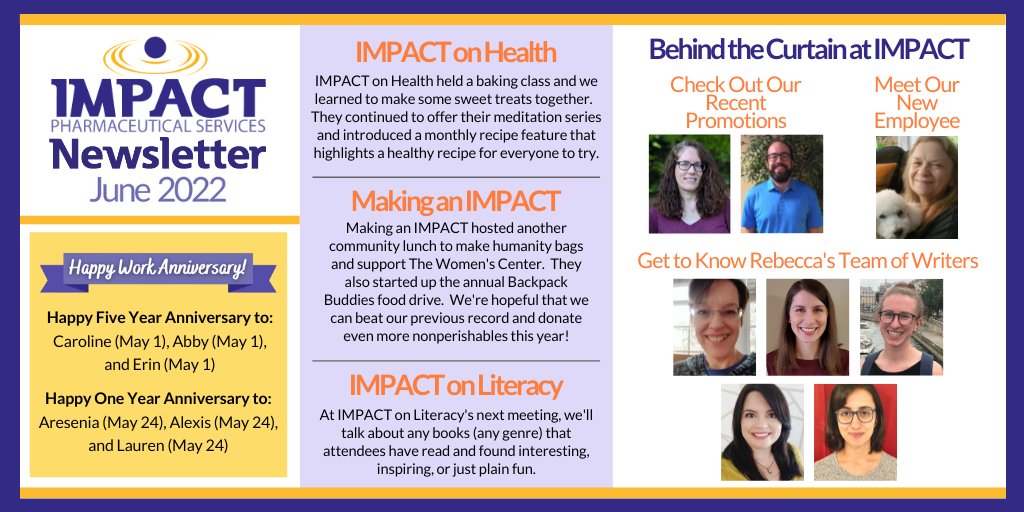 IMPACT
PHARMACEUTICAL SERVICES
Newsletter
June 2022

Happy Work Anniversary!

Happy Five Year Anniversary to:
Caroline (May 1), Abby (May 1), and Erin (May 1)

Happy One Year Anniversary to:
Aresenia (May 24), Alexis (May 24), and Lauren (May 24)

IMPACT on Health

IMPACT on Health held a baking class and we learned to make some sweet treats together. They continued to offer their meditation series and introduced a monthly recipe feature that highlights a healthy recipe for everyone to try.

Making an IMPACT

Making an IMPACT hosted another community lunch to make humanity bags and support The Women's Center. They also started up the annual Backpack Buddies food drive. We're hopeful that we can beat our previous record and donate even more nonperishables this year!

IMPACT on Literacy

At IMPACT on Literacy's next meeting, we'll talk about any books (any genre) that attendees have read and found interesting, inspiring, or just plain fun.

Behind the Curtain at IMPACT

Check Out Our Recent Promotions

Meet Our New Employee

Get to Know Rebecca's Team of Writers